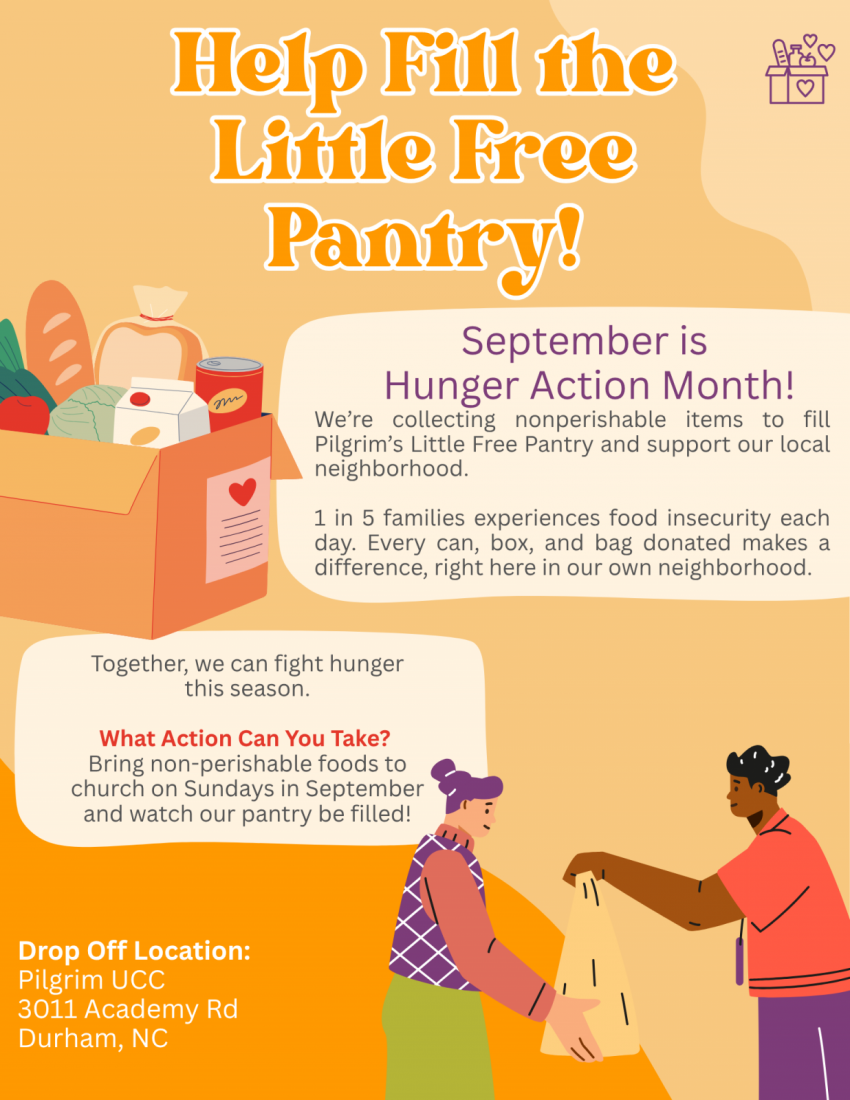 Help Fill the Little Free Pantry!

September is Hunger Action Month!

We're collecting nonperishable items to fill Pilgrim's Little Free Pantry and support our local neighborhood.

1 in 5 families experiences food insecurity each day. Every can, box, and bag donated makes a difference, right here in our own neighborhood.

Together, we can fight hunger this season.

What Action Can You Take?
Bring non-perishable foods to church on Sundays in September and watch our pantry be filled!

Drop Off Location:
Pilgrim UCC
3011 Academy Rd
Durham, NC